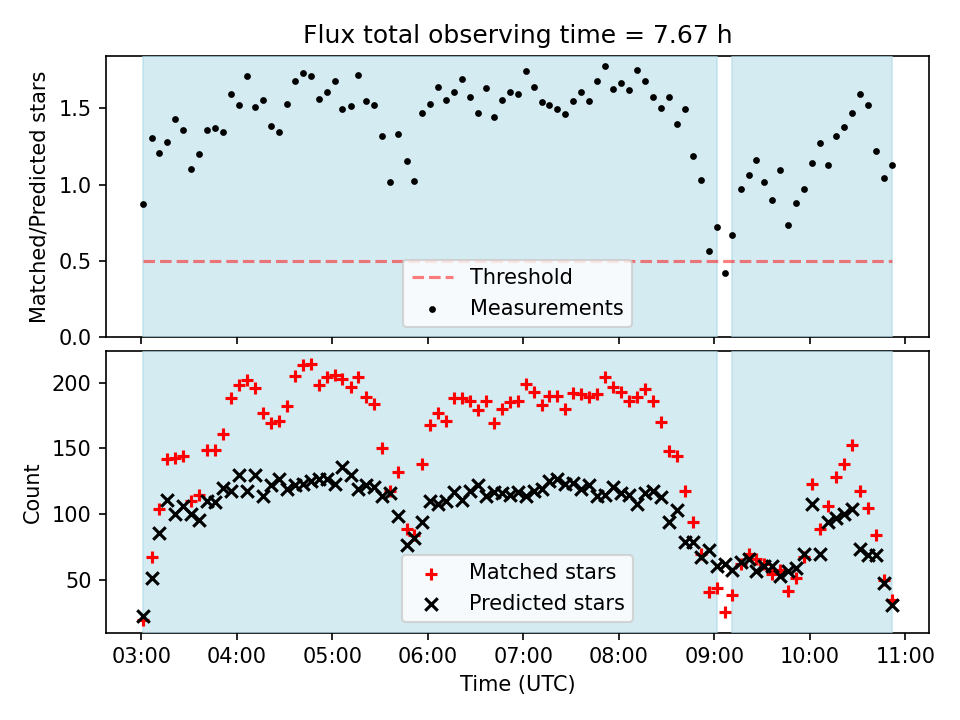 Flux total observing time = 7.67 h

Matched/Predicted stars
1.5
1.0
0.5
0.0

Threshold
Measurements

Count
200
150
100
50

Matched stars
Predicted stars

03:00
04:00
05:00
06:00
07:00
08:00
09:00
10:00
11:00
Time (UTC)